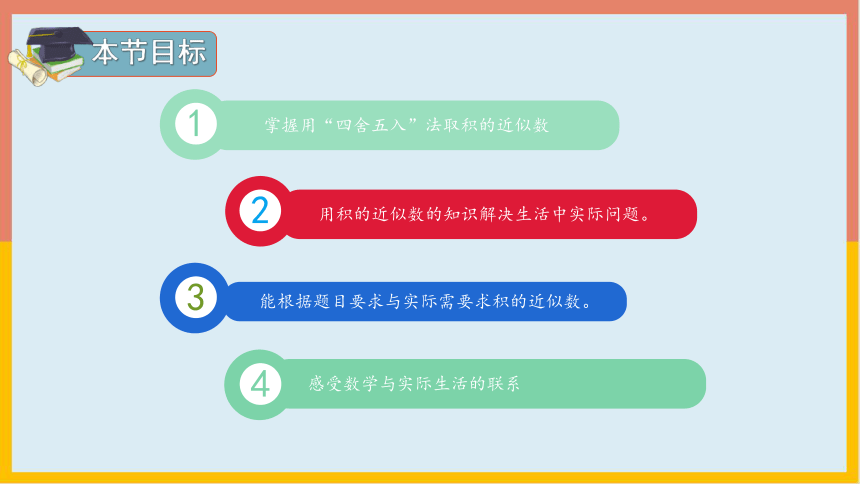 本节目标

1 掌握用“四舍五入”法取积的近似数

2 用积的近似数的知识解决生活中实际问题。

3 能根据题目要求与实际需要求积的近似数。

4 感受数学与实际生活的联系